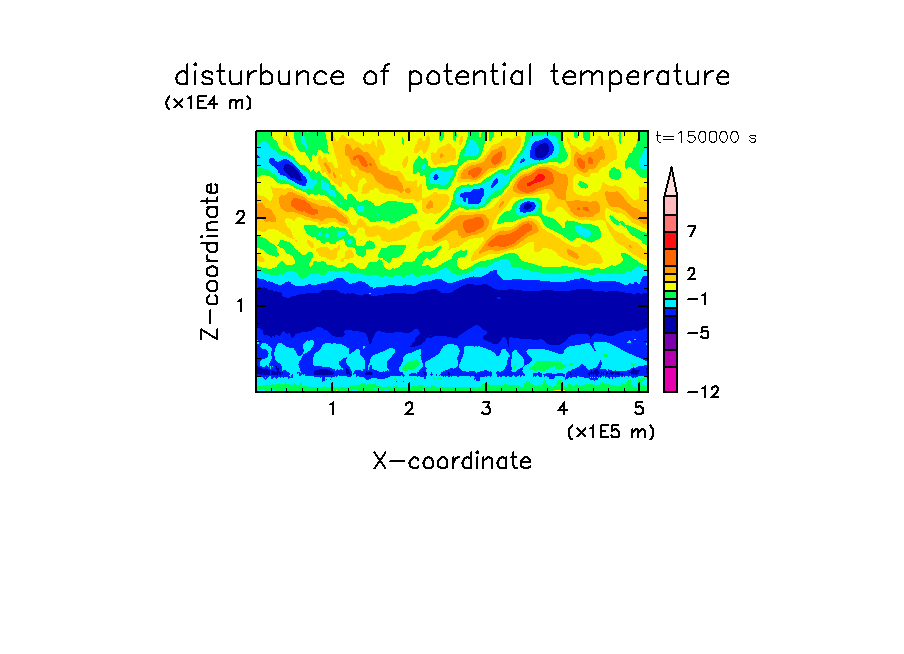 disturbunce of potential temperature

(x1E4 m)

t=150000 s

Z-coordinate

2

1

7

2

−1

−5

−12

1 2 3 4 5

(x1E5 m)

X-coordinate